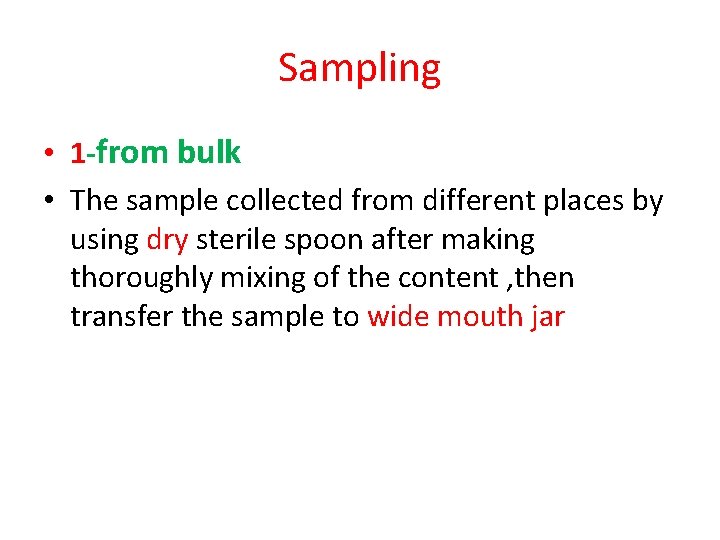 Sampling

• 1-from bulk

• The sample collected from different places by using dry sterile spoon after making thoroughly mixing of the content ,then transfer the sample to wide mouth jar